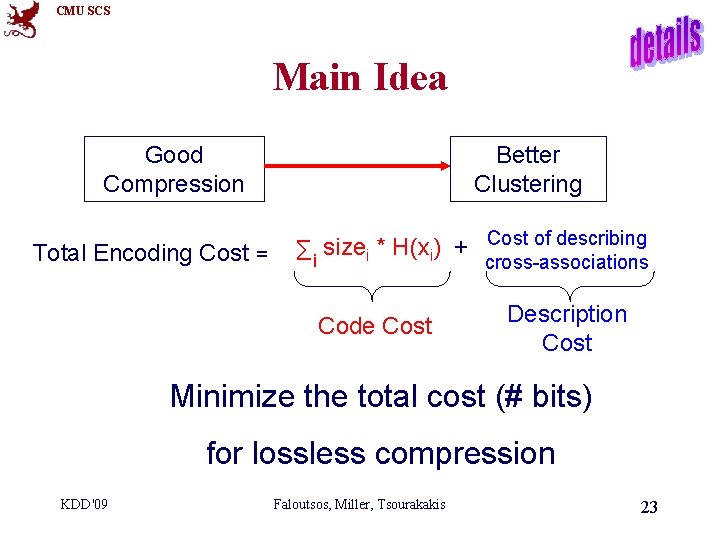 CMU SCS

details

Main Idea

Good Compression

Better Clustering

Total Encoding Cost = $\sum_i size_i * H(x_i)$ + Cost of describing cross-associations

Code Cost

Description Cost

Minimize the total cost (# bits)

for lossless compression

KDD'09

Faloutsos, Miller, Tsourakakis

23